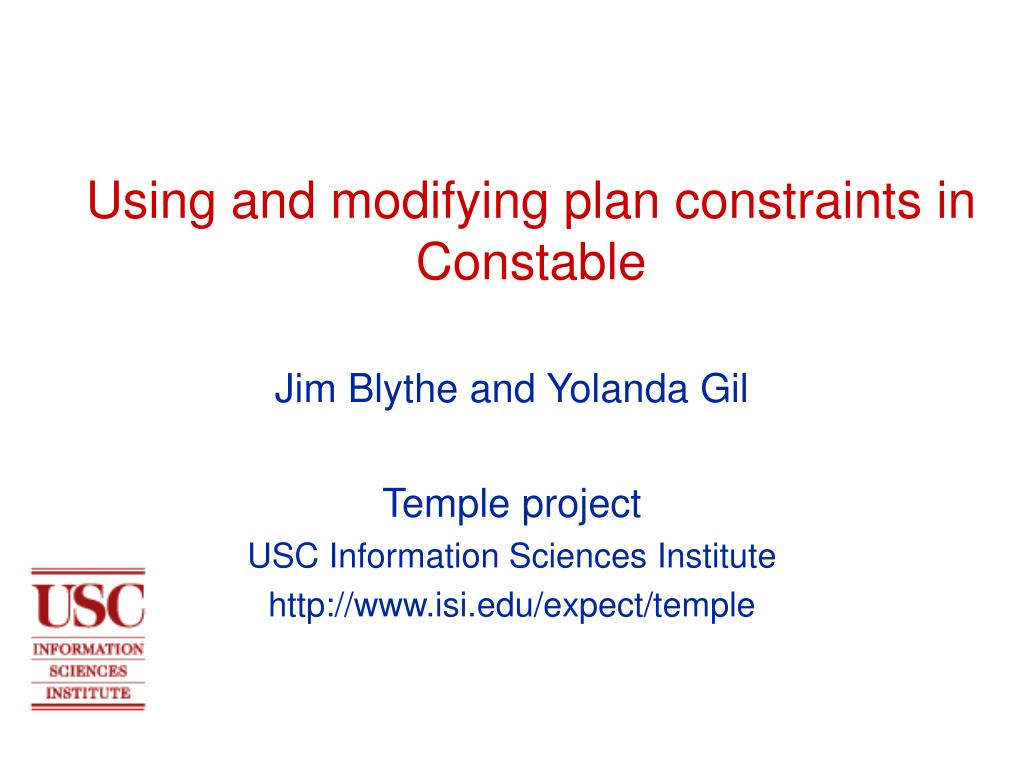 Using and modifying plan constraints in Constable

Jim Blythe and Yolanda Gil

Temple project
USC Information Sciences Institute
http://www.isi.edu/expect/temple

USC
INFORMATION
SCIENCES
INSTITUTE